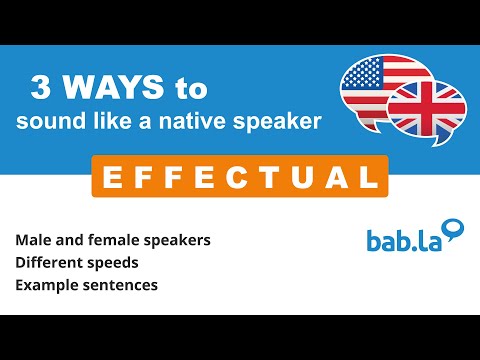 3 WAYS to
sound like a native speaker

EFFECTUAL

Male and female speakers
Different speeds
Example sentences

bab.la